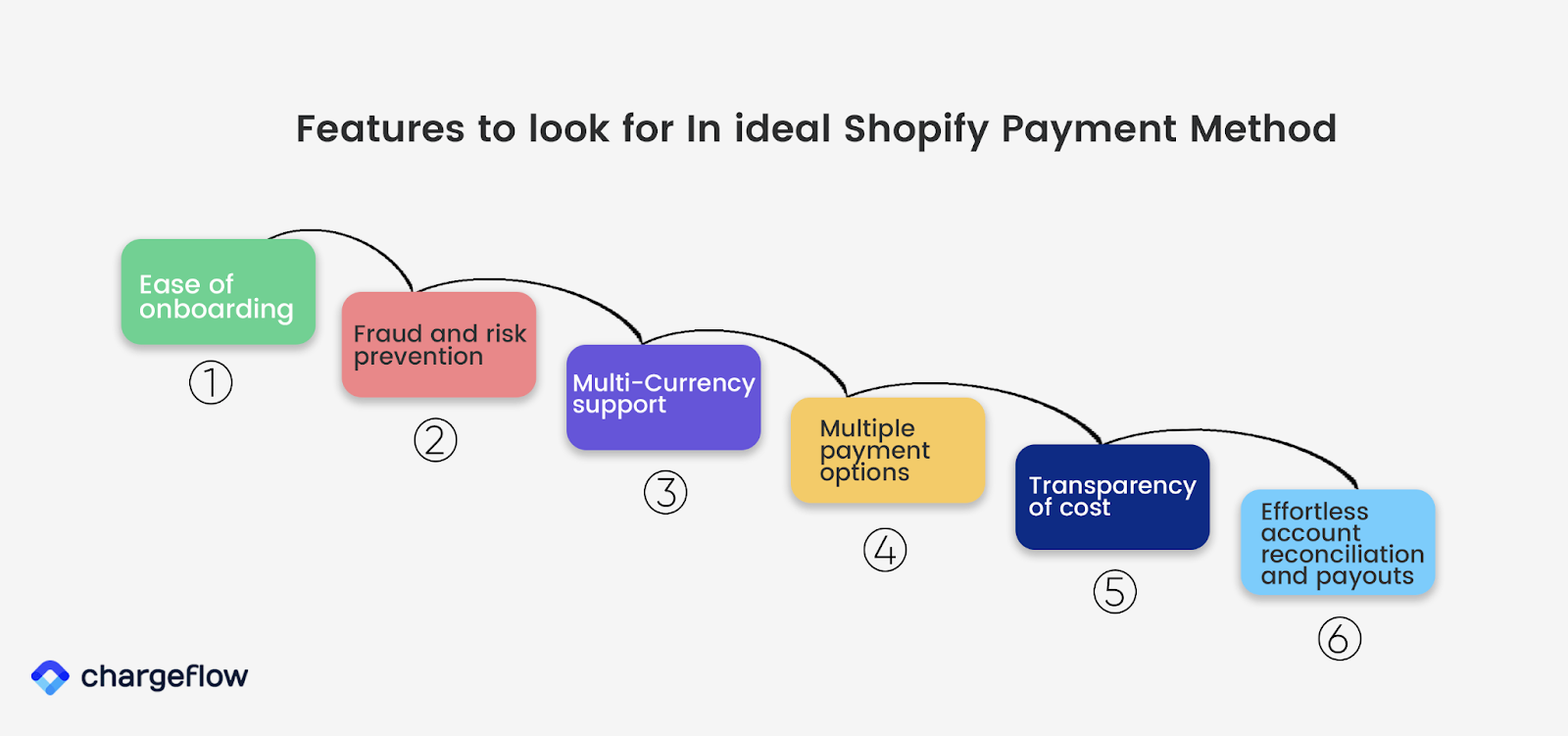 Features to look for In ideal Shopify Payment Method

Ease of onboarding
1

Fraud and risk prevention
2

Multi-Currency support
3

Multiple payment options
4

Transparency of cost
5

Effortless account reconciliation and payouts
6

chargeflow